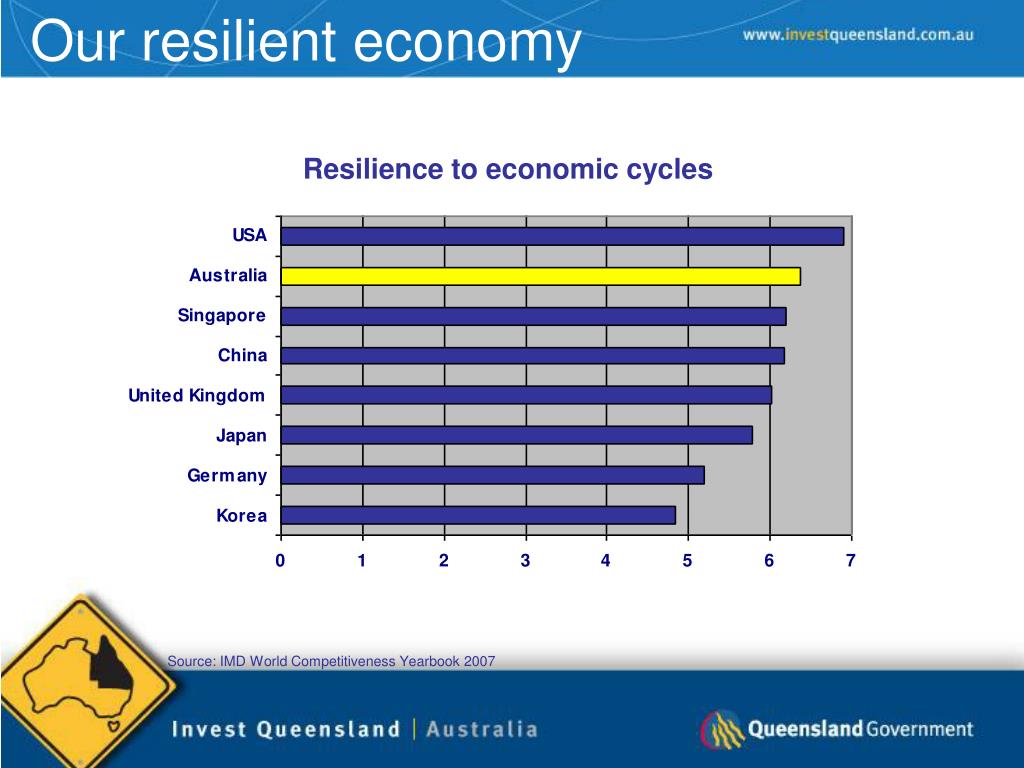 Our resilient economy

www.investqueensland.com.au

Resilience to economic cycles

USA
Australia
Singapore
China
United Kingdom
Japan
Germany
Korea

0 1 2 3 4 5 6 7

Source: IMD World Competitiveness Yearbook 2007

Invest Queensland | Australia

Queensland Government